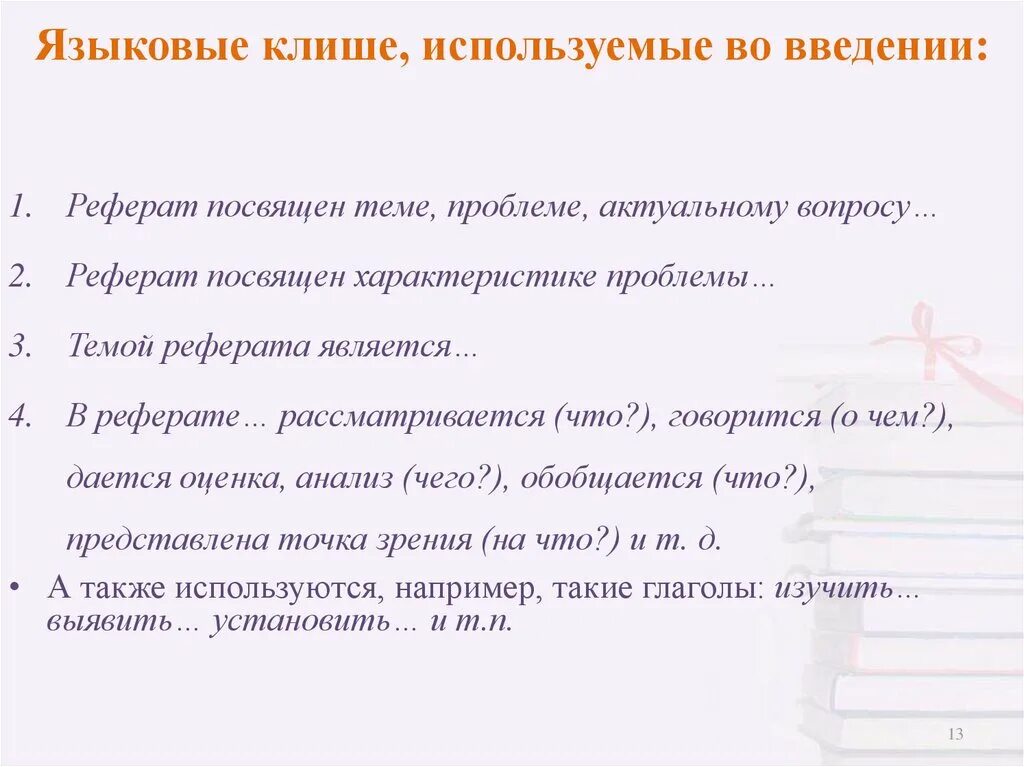 Языковые клише, используемые во введении:

1. Реферат посвящен теме, проблеме, актуальному вопросу…

2. Реферат посвящен характеристике проблемы…

3. Темой реферата является…

4. В реферате… рассматривается (что?), говорится (о чем?), дается оценка, анализ (чего?), обобщается (что?), представлена точка зрения (на что?) и т. д.

• А также используются, например, такие глаголы: изучить… выявить… установить… и т.п.

13